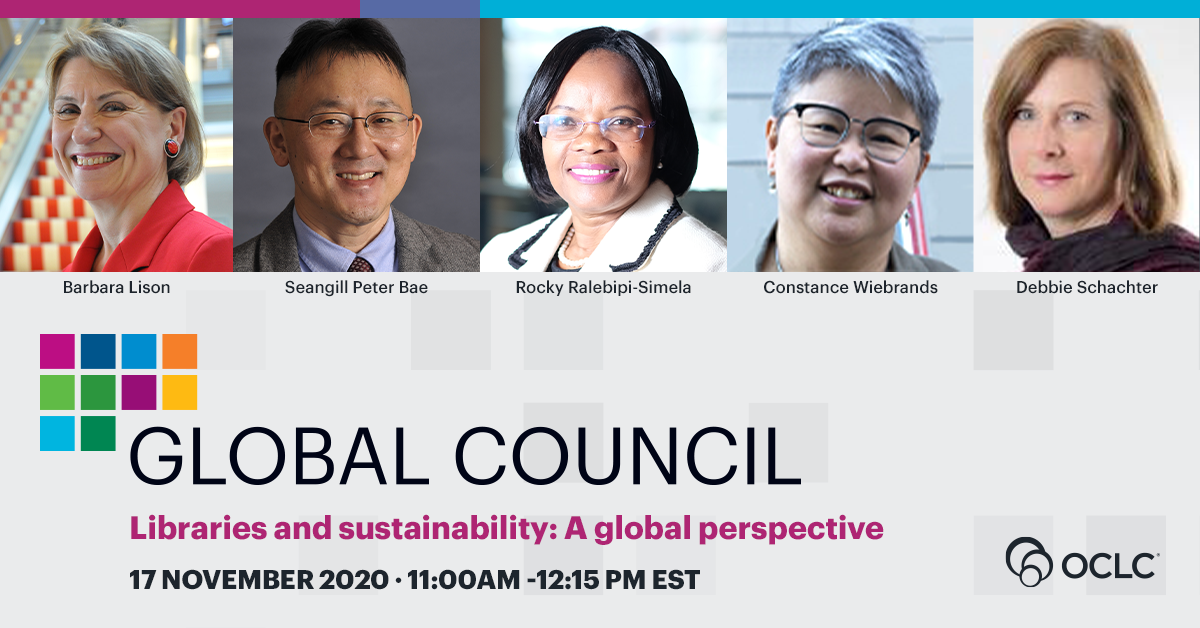 Barbara Lison

Seangill Peter Bae

Rocky Ralebipi-Simela

Constance Wiebrands

Debbie Schachter

GLOBAL COUNCIL

Libraries and sustainability: A global perspective

17 NOVEMBER 2020 · 11:00AM -12:15 PM EST

OCLC